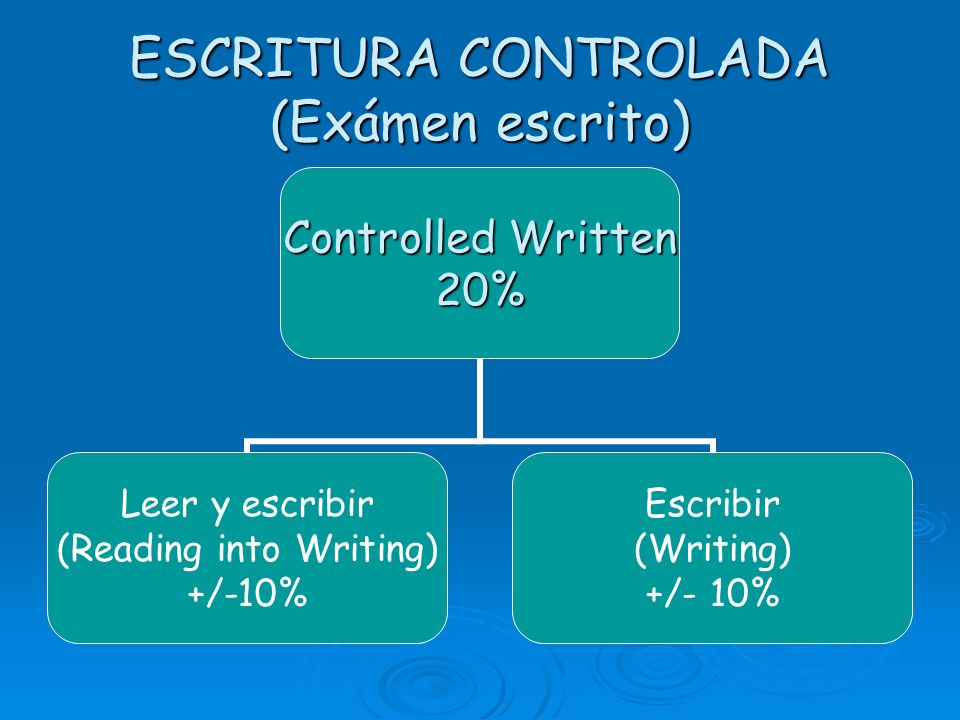 ESCRITURA CONTROLADA
(Exámen escrito)

Controlled Written
20%

Leer y escribir
(Reading into Writing)
+/-10%

Escribir
(Writing)
+/- 10%